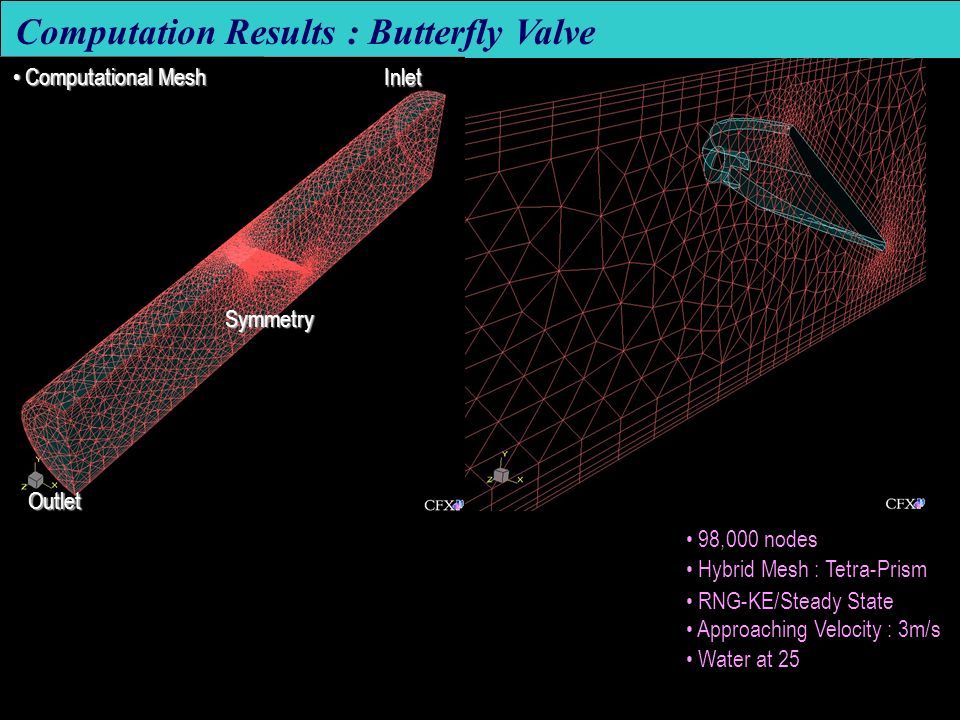 Computation Results : Butterfly Valve

• Computational Mesh

Inlet

Symmetry

Outlet

CFX

CFX

• 98,000 nodes
• Hybrid Mesh : Tetra-Prism
• RNG-KE/Steady State
• Approaching Velocity : 3m/s
• Water at 25